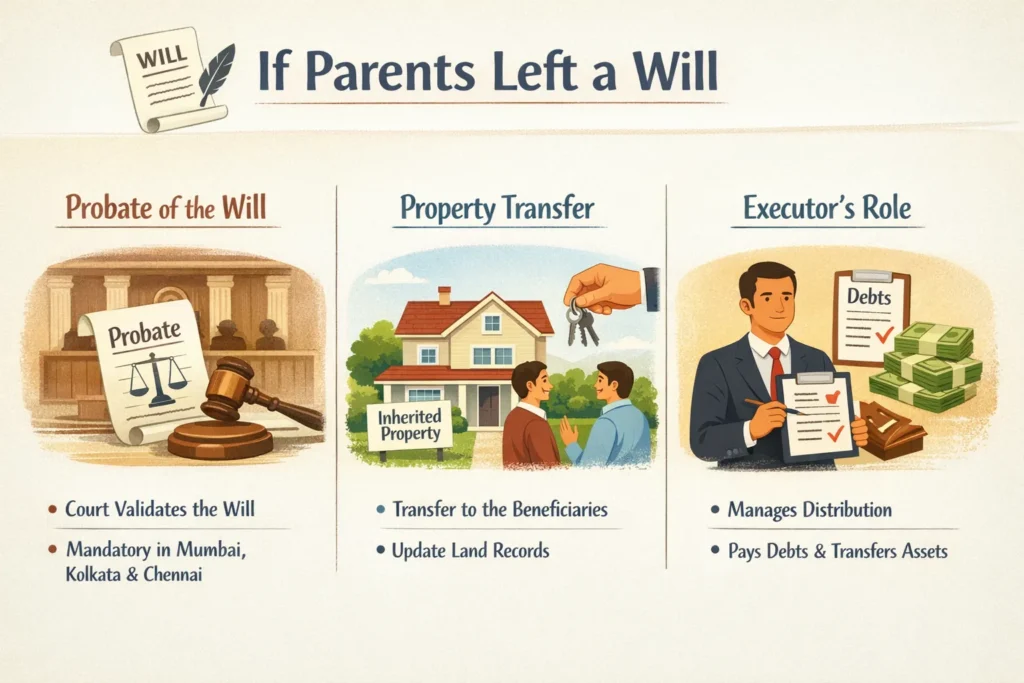 WILL

If Parents Left a Will

Probate of the Will

Probate

• Court Validates the Will

• Mandatory in Mumbai, Kolkata & Chennai

Property Transfer

Inherited Property

• Transfer to the Beneficiaries

• Update Land Records

Executor's Role

Debts

• Manages Distribution

• Pays Debts & Transfers Assets